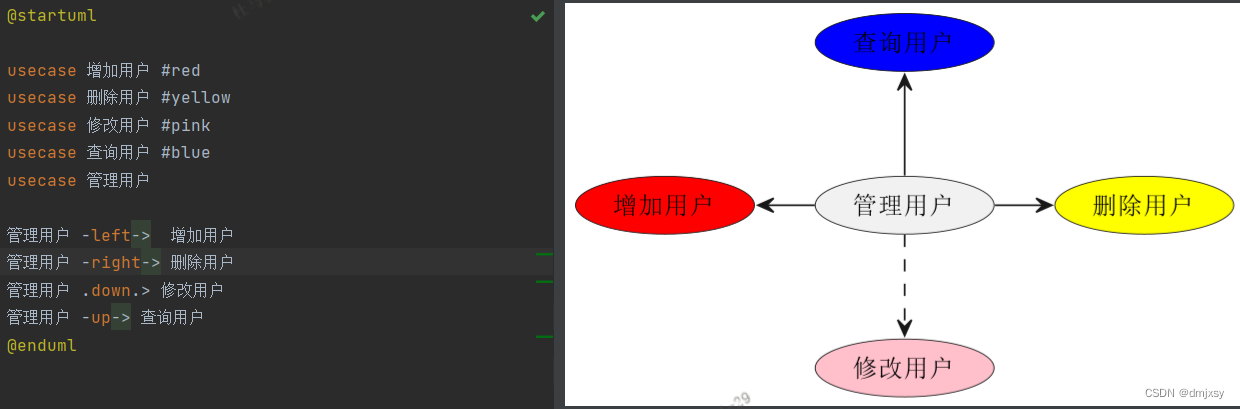 @startuml

usecase 增加用户 #red
usecase 删除用户 #yellow
usecase 修改用户 #pink
usecase 查询用户 #blue
usecase 管理用户

管理用户 -left-> 增加用户
管理用户 -right-> 删除用户
管理用户 .down.> 修改用户
管理用户 -up-> 查询用户
@enduml

查询用户

增加用户

管理用户

删除用户

修改用户

CSDN @dmjxsy